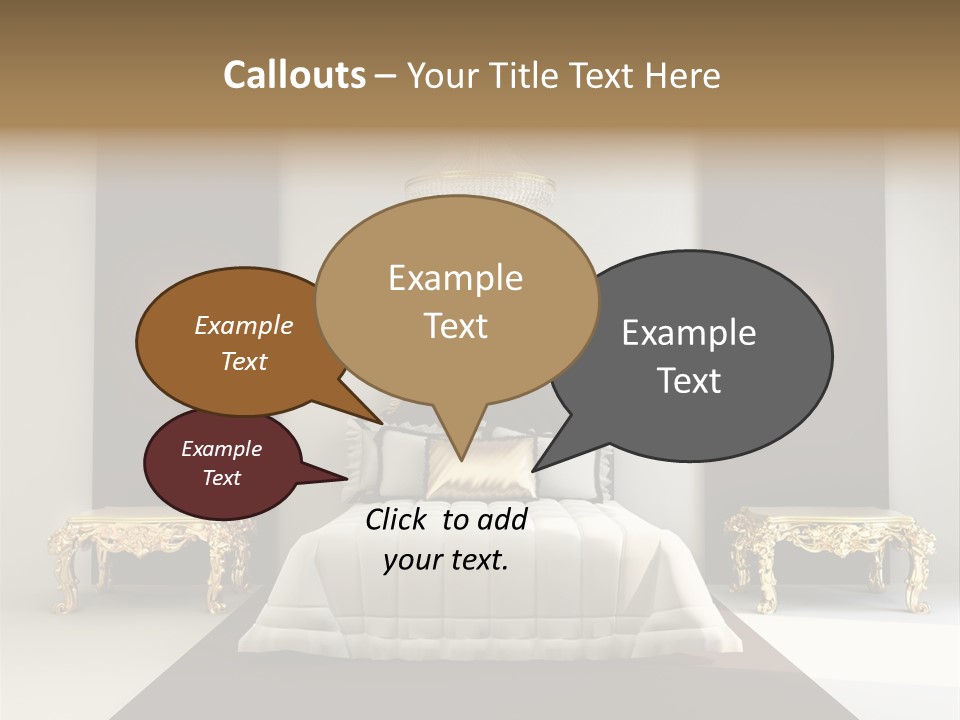 Callouts – Your Title Text Here

Example Text

Example Text

Example Text

Example Text

Click to add your text.